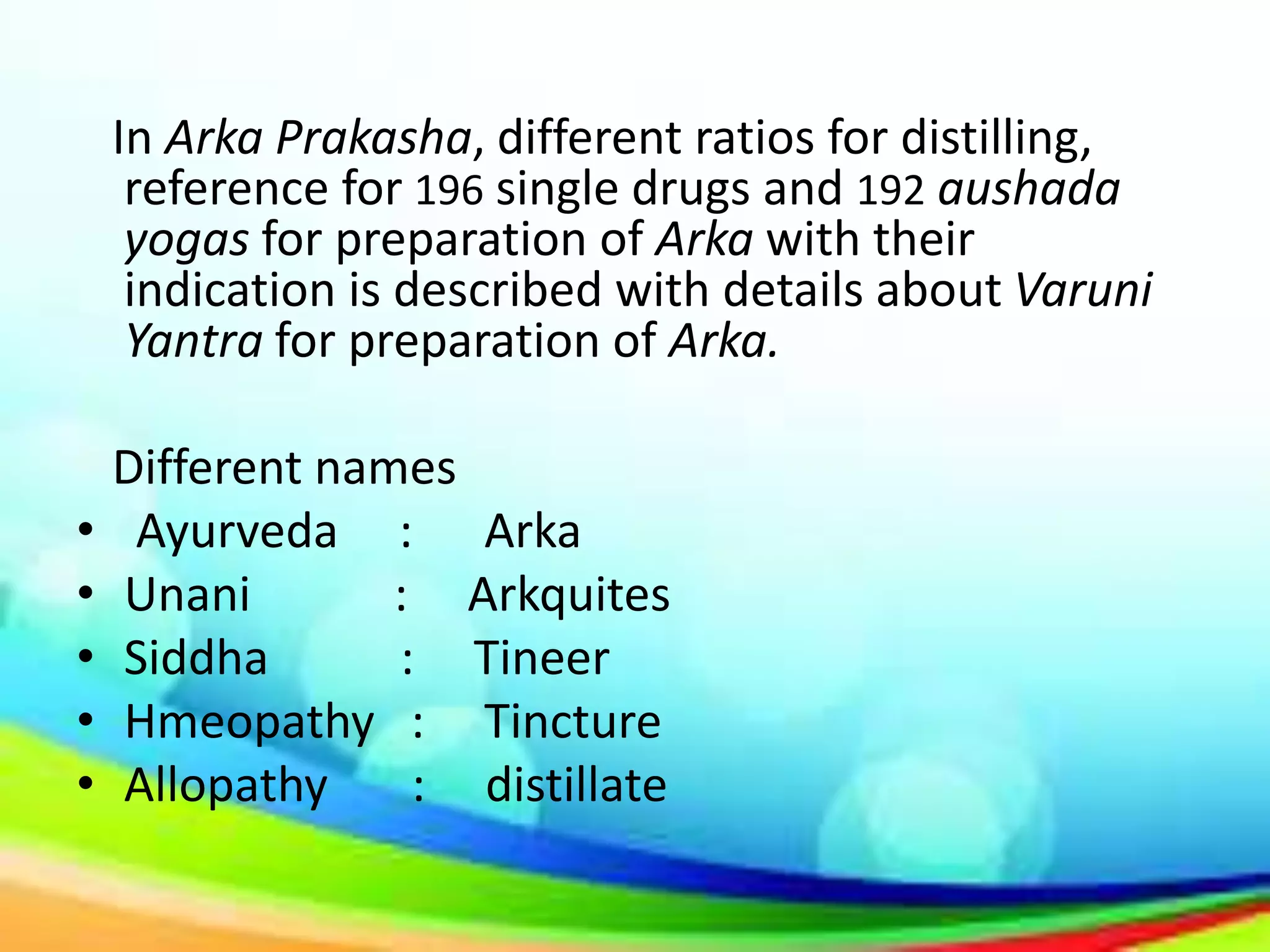 In Arka Prakasha, different ratios for distilling, reference for 196 single drugs and 192 aushada yogas for preparation of Arka with their indication is described with details about Varuni Yantra for preparation of Arka.

Different names
• Ayurveda : Arka
• Unani : Arkquites
• Siddha : Tineer
• Hmeopathy : Tincture
• Allopathy : distillate